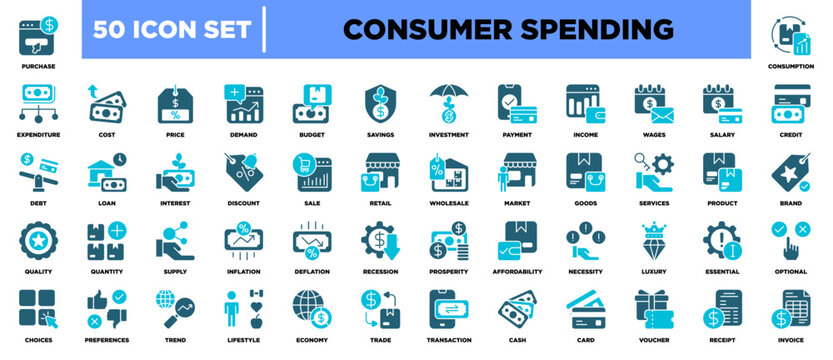 PURCHASE

50 ICON SET

CONSUMER SPENDING

CONSUMPTION

EXPENDITURE COST PRICE DEMAND BUDGET SAVINGS INVESTMENT PAYMENT INCOME WAGES SALARY CREDIT

DEBT LOAN INTEREST DISCOUNT SALE RETAIL WHOLESALE MARKET GOODS SERVICES PRODUCT BRAND

QUALITY QUANTITY SUPPLY INFLATION DEFLATION RECESSION PROSPERITY AFFORDABILITY NECESSITY LUXURY ESSENTIAL OPTIONAL

CHOICES PREFERENCES TREND LIFESTYLE ECONOMY TRADE TRANSACTION CASH CARD VOUCHER RECEIPT INVOICE